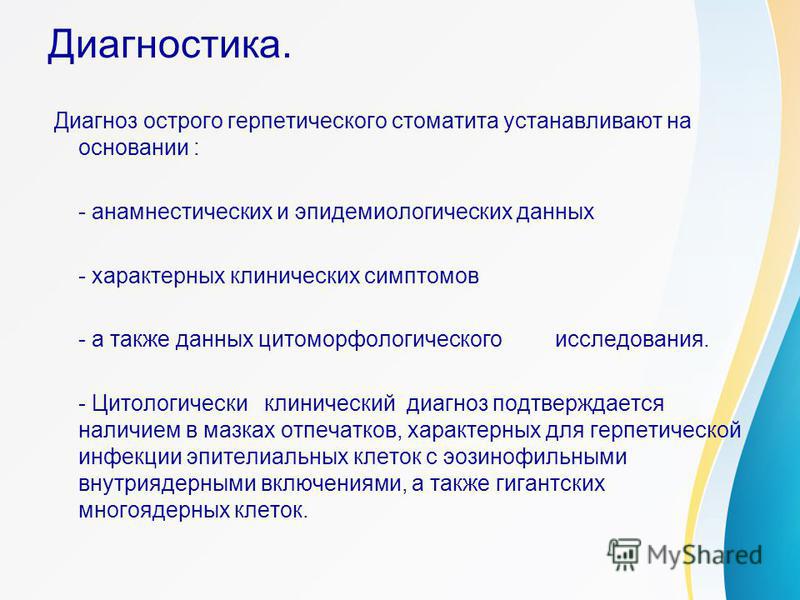 Диагностика.

Диагноз острого герпетического стоматита устанавливают на основании :

- анамнестических и эпидемиологических данных

- характерных клинических симптомов

- а также данных цитоморфологического исследования.

- Цитологически клинический диагноз подтверждается наличием в мазках отпечатков, характерных для герпетической инфекции эпителиальных клеток с эозинофильными внутриядерными включениями, а также гигантских многоядерных клеток.

MyShared